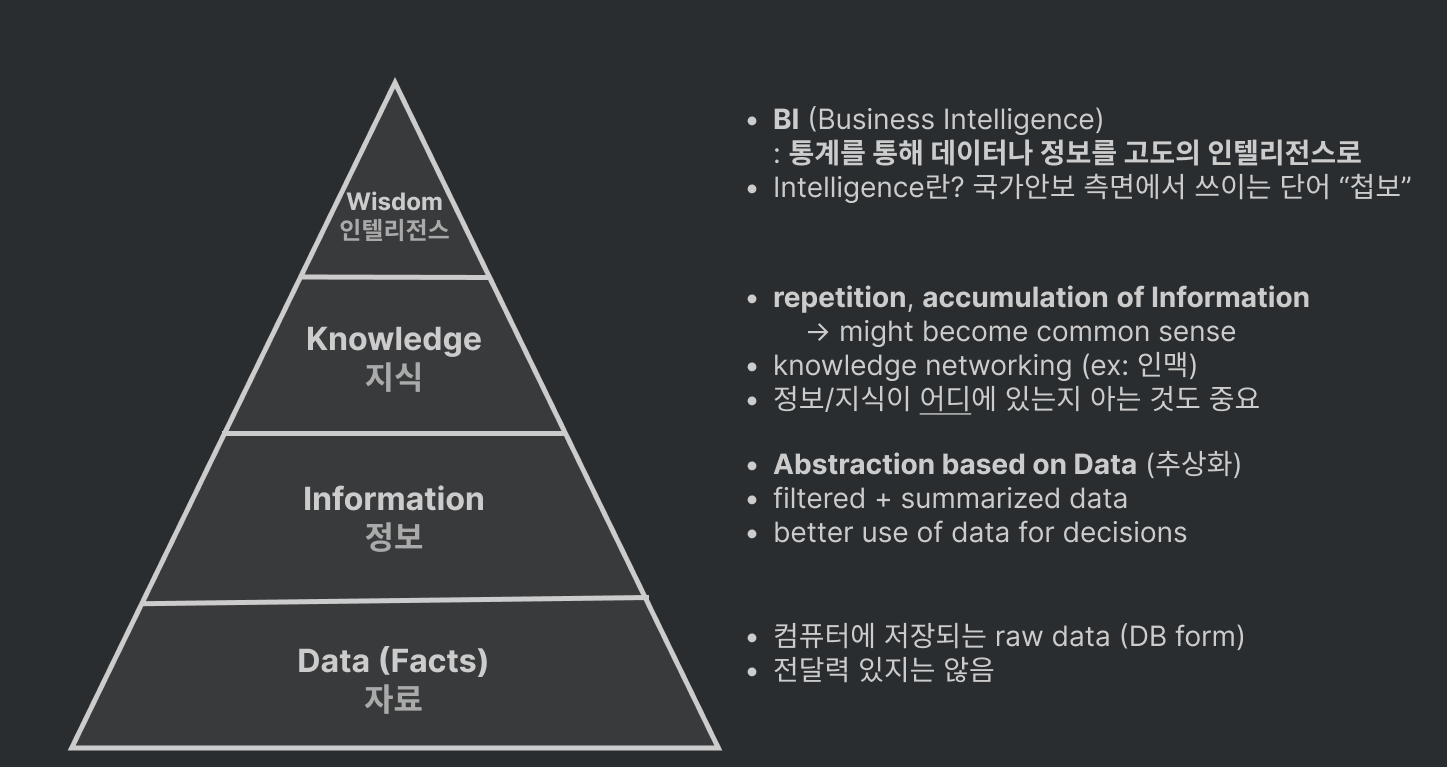 Wisdom
인텔리전스

Knowledge
지식

Information
정보

Data (Facts)
자료

• BI (Business Intelligence)
: 통계를 통해 데이터나 정보를 고도의 인텔리전스로
• Intelligence란? 국가안보 측면에서 쓰이는 단어 “첩보”

• repetition, accumulation of Information
→ might become common sense
• knowledge networking (ex: 인맥)
• 정보/지식이 어디에 있는지 아는 것도 중요

• Abstraction based on Data (추상화)
• filtered + summarized data
• better use of data for decisions

• 컴퓨터에 저장되는 raw data (DB form)
• 전달력 있지는 않음